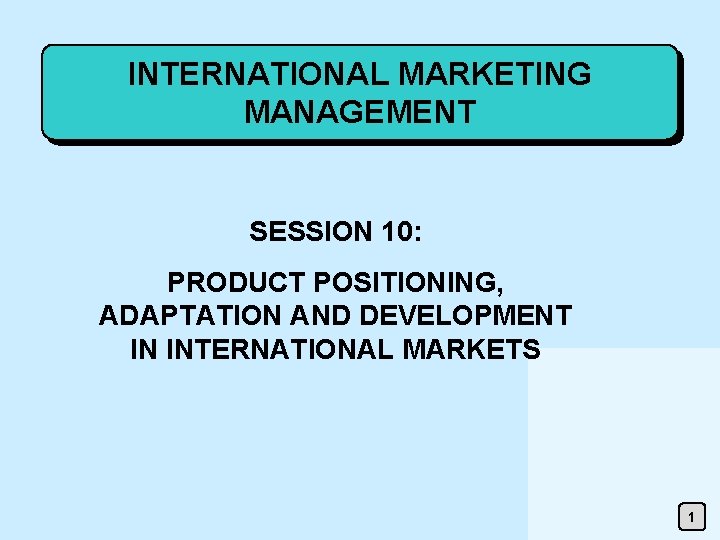 INTERNATIONAL MARKETING MANAGEMENT

SESSION 10:

PRODUCT POSITIONING, ADAPTATION AND DEVELOPMENT IN INTERNATIONAL MARKETS

1